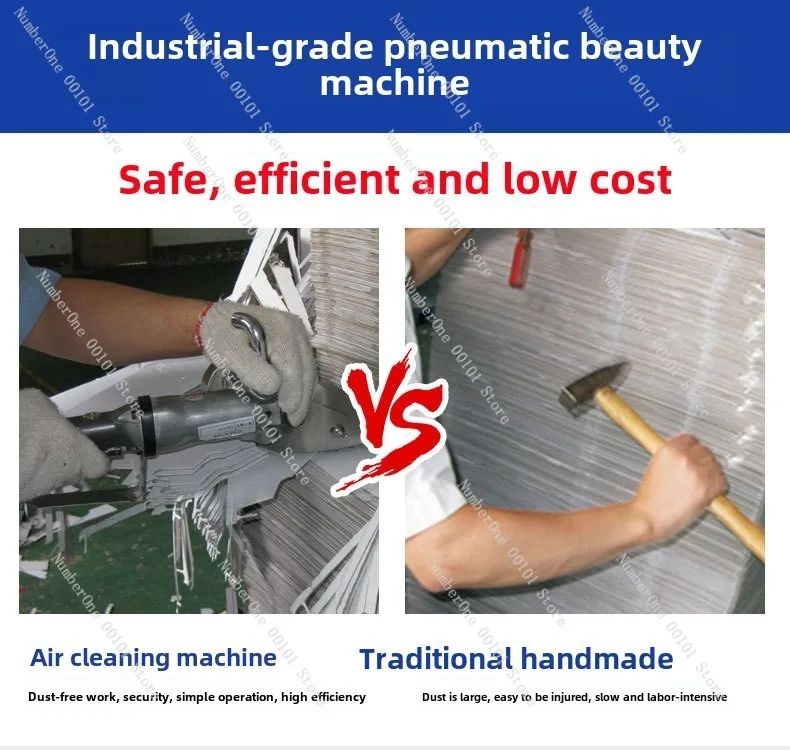 Industrial-grade pneumatic beauty machine

Safe, efficient and low cost

VS

Air cleaning machine

Dust-free work, security, simple operation, high efficiency

Traditional handmade

Dust is large, easy to be injured, slow and labor-intensive

NumberOne 00101 Store